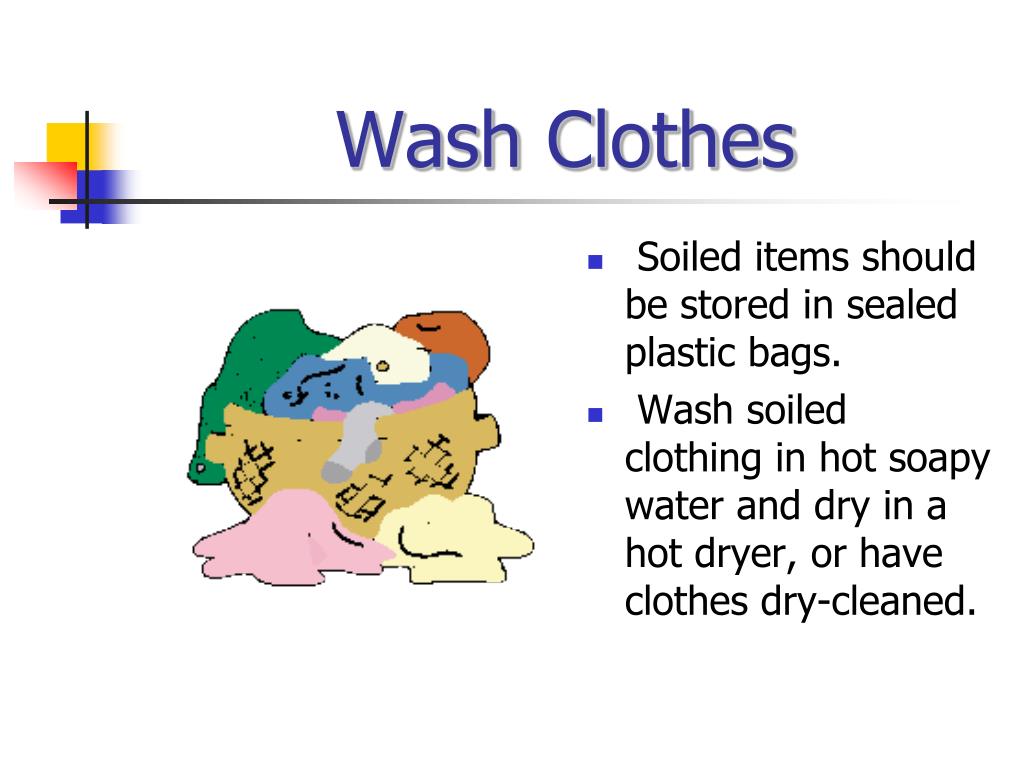 Wash Clothes

- Soiled items should be stored in sealed plastic bags.
- Wash soiled clothing in hot soapy water and dry in a hot dryer, or have clothes dry-cleaned.